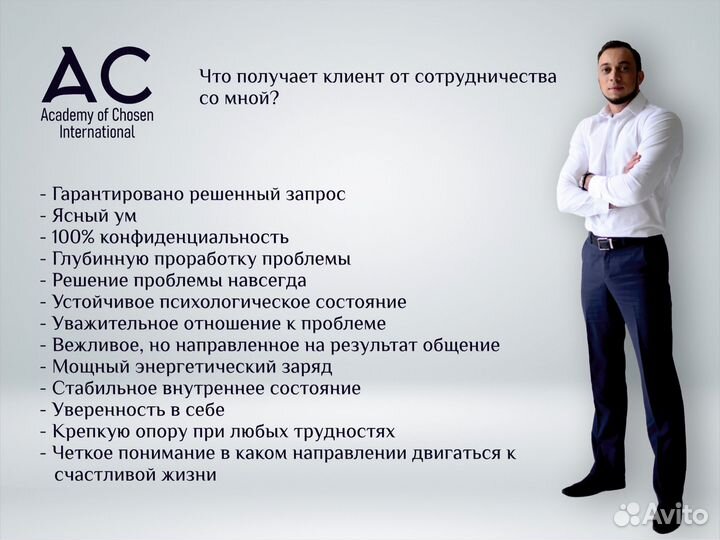 AC
Academy of Chosen International

Что получает клиент от сотрудничества со мной?

- Гарантировано решенный запрос
- Ясный ум
- 100% конфиденциальность
- Глубинную проработку проблемы
- Решение проблемы навсегда
- Устойчивое психологическое состояние
- Уважительное отношение к проблеме
- Вежливое, но направленное на результат общение
- Мощный энергетический заряд
- Стабильное внутреннее состояние
- Уверенность в себе
- Крепкую опору при любых трудностях
- Четкое понимание в каком направлении двигаться к счастливой жизни

Avito